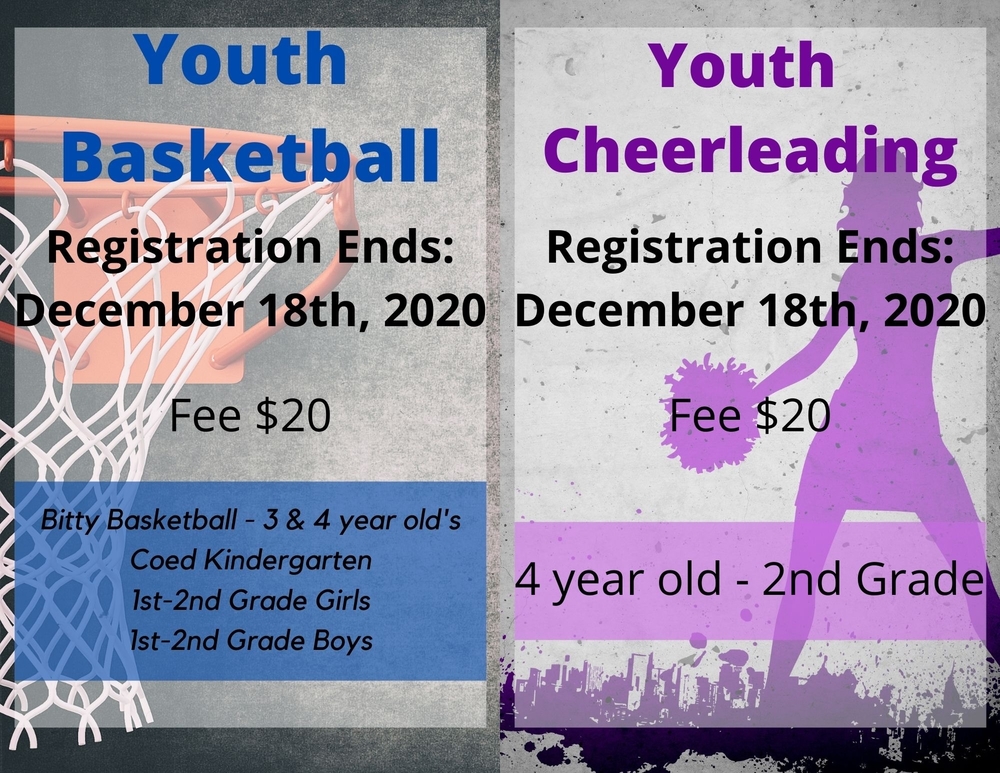 Youth Basketball

Registration Ends: December 18th, 2020

Fee $20

Bitty Basketball - 3 & 4 year old's
Coed Kindergarten
1st-2nd Grade Girls
1st-2nd Grade Boys

Youth Cheerleading

Registration Ends: December 18th, 2020

Fee $20

4 year old - 2nd Grade